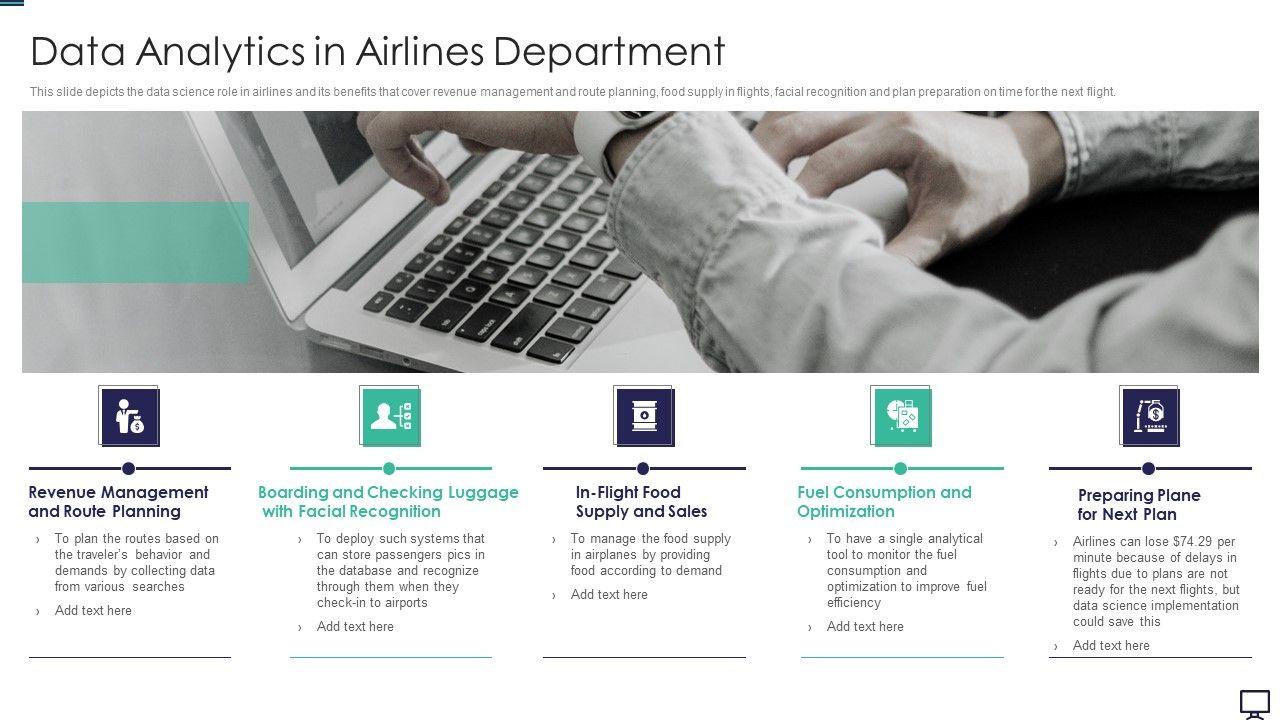 Data Analytics in Airlines Department

This slide depicts the data science role in airlines and its benefits that cover revenue management and route planning, food supply in flights, facial recognition and plan preparation on time for the next flight.

Revenue Management and Route Planning

› To plan the routes based on the traveler's behavior and demands by collecting data from various searches

› Add text here

Boarding and Checking Luggage with Facial Recognition

› To deploy such systems that can store passengers pics in the database and recognize through them when they check-in to airports

› Add text here

In-Flight Food Supply and Sales

› To manage the food supply in airplanes by providing food according to demand

› Add text here

Fuel Consumption and Optimization

› To have a single analytical tool to monitor the fuel consumption and optimization to improve fuel efficiency

› Add text here

Preparing Plane for Next Plan

› Airlines can lose $74.29 per minute because of delays in flights due to plans are not ready for the next flights, but data science implementation could save this

› Add text here